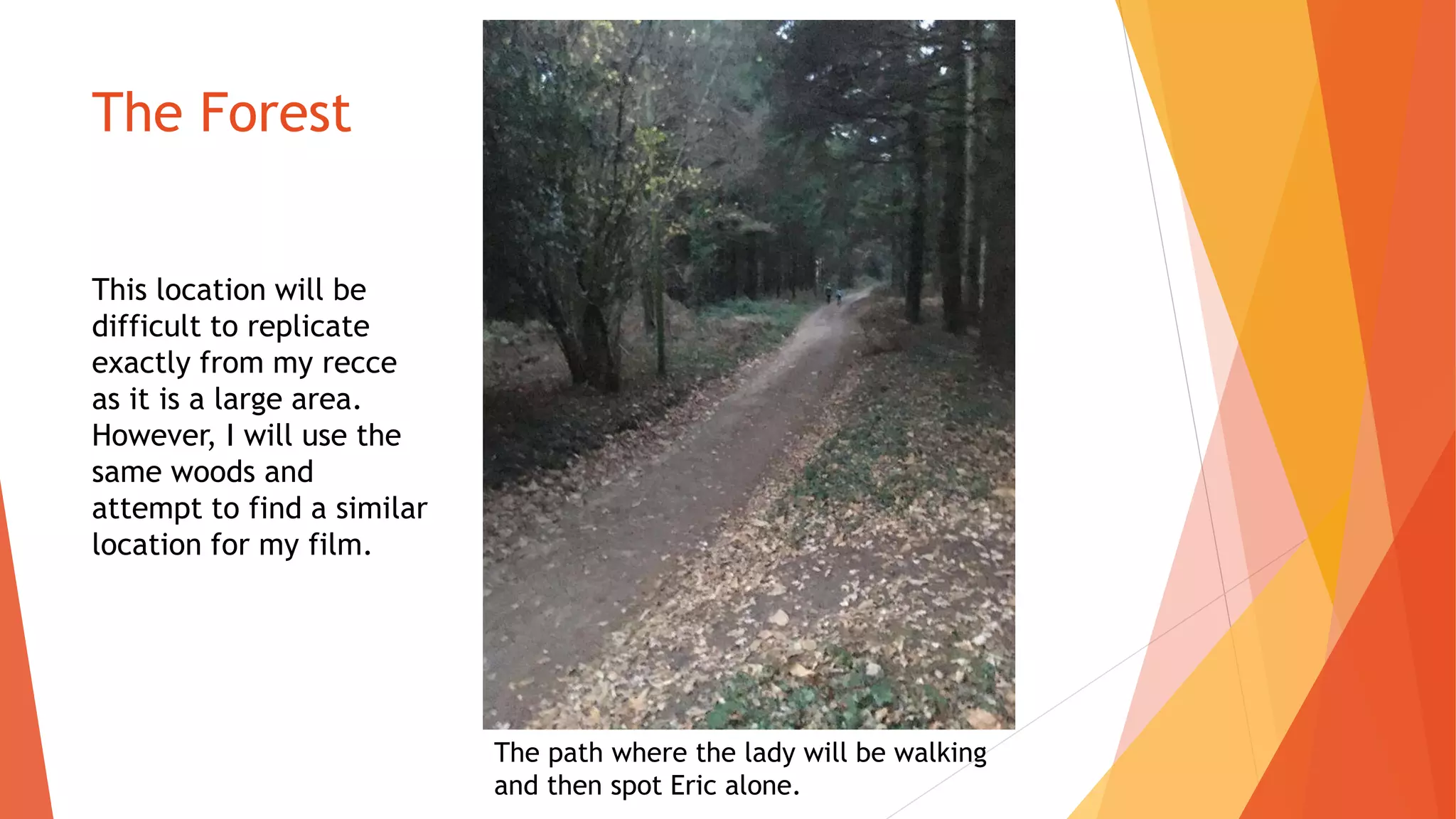 The Forest

This location will be difficult to replicate exactly from my recce as it is a large area. However, I will use the same woods and attempt to find a similar location for my film.

The path where the lady will be walking and then spot Eric alone.